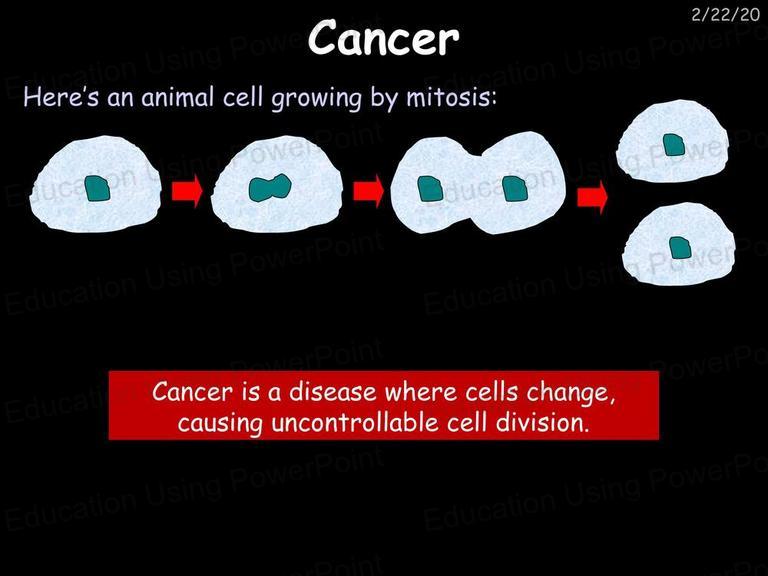 2/22/20

Cancer

Here's an animal cell growing by mitosis:

Cancer is a disease where cells change, causing uncontrollable cell division.

Education Using PowerPoint